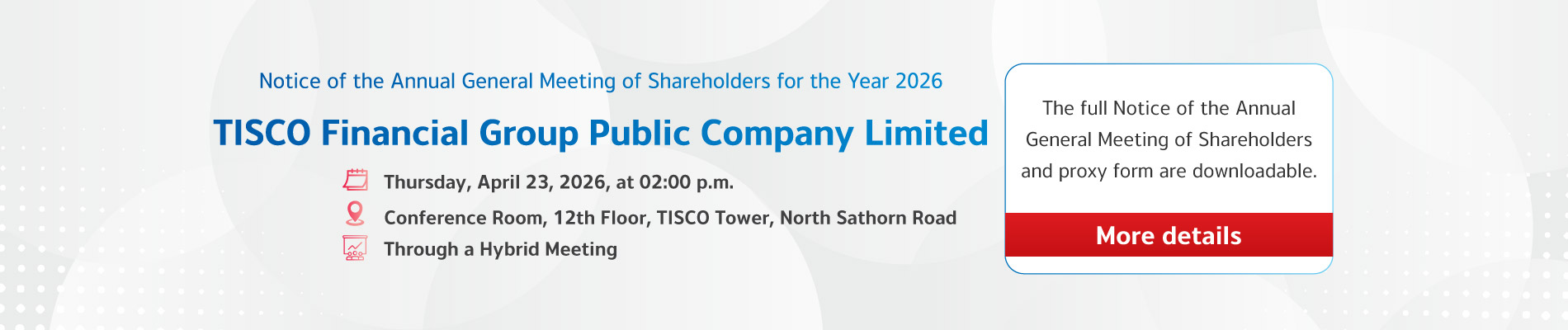 Notice of the Annual General Meeting of Shareholders for the Year 2026

TISCO Financial Group Public Company Limited

Thursday, April 23, 2026, at 02:00 p.m.

Conference Room, 12th Floor, TISCO Tower, North Sathorn Road

Through a Hybrid Meeting

The full Notice of the Annual General Meeting of Shareholders and proxy form are downloadable.

More details